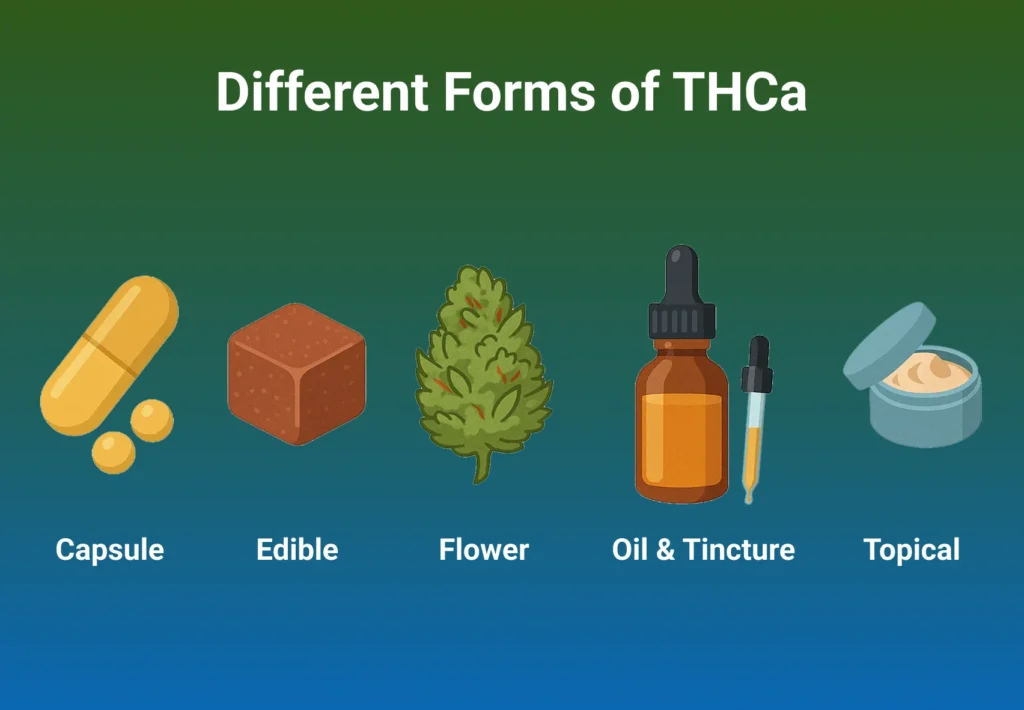 Different Forms of THCa

Capsule

Edible

Flower

Oil & Tincture

Topical